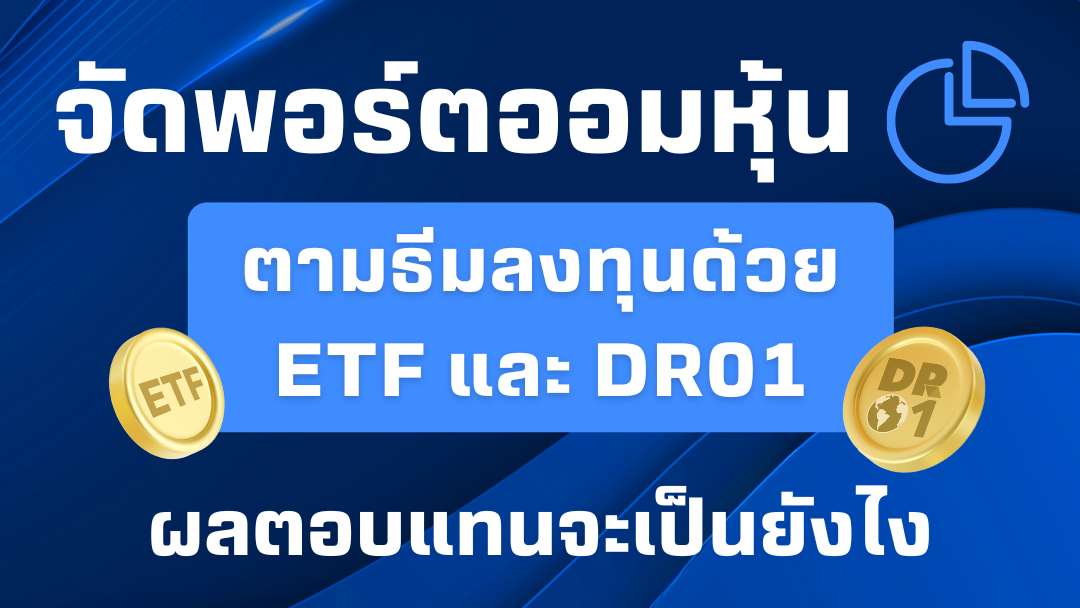 จัดพอร์ตออมหุ้น

ตามธีมลงทุนด้วย ETF และ DR01

ETF

DR 01

ผลตอบแทนจะเป็นยังไง